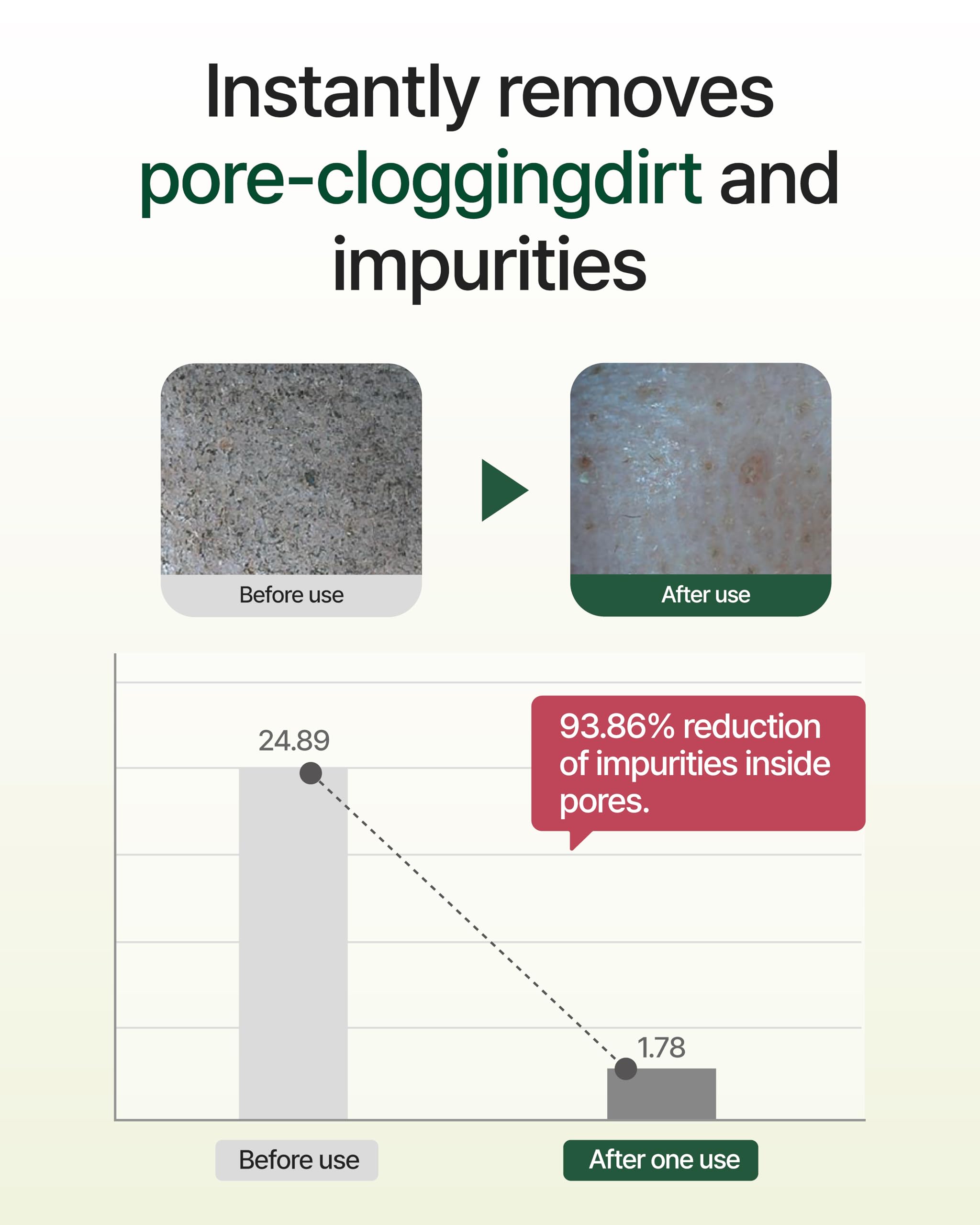 Instantly removes pore-cloggingdirt and impurities

Before use

After use

24.89

93.86% reduction of impurities inside pores.

1.78

Before use

After one use